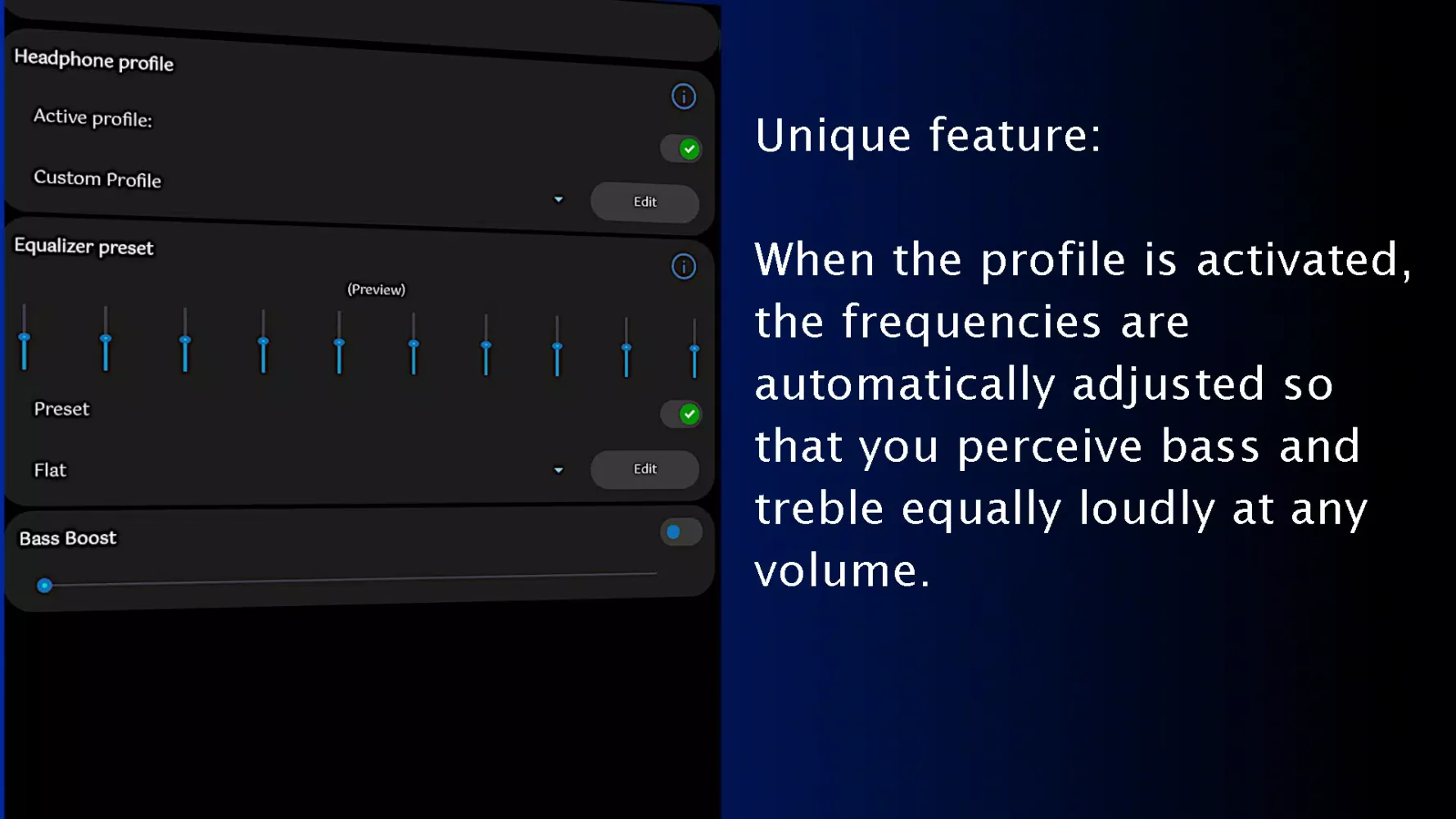 Headphone profile

Active profile:

Custom Profile

Edit

Equalizer preset

(Preview)

Preset

Flat

Edit

Bass Boost

Unique feature:

When the profile is activated, the frequencies are automatically adjusted so that you perceive bass and treble equally loudly at any volume.